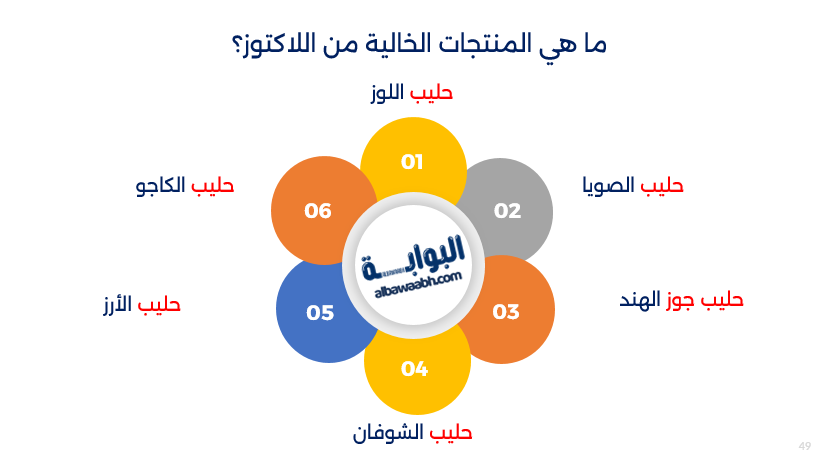 ما هي المنتجات الخالية من اللاكتوز؟

حليب اللوز

01

حليب الصويا

02

حليب جوز الهند

03

04

حليب الشوفان

05

حليب الأرز

06

حليب الكاجو

البوابة
albawaabh.com

49